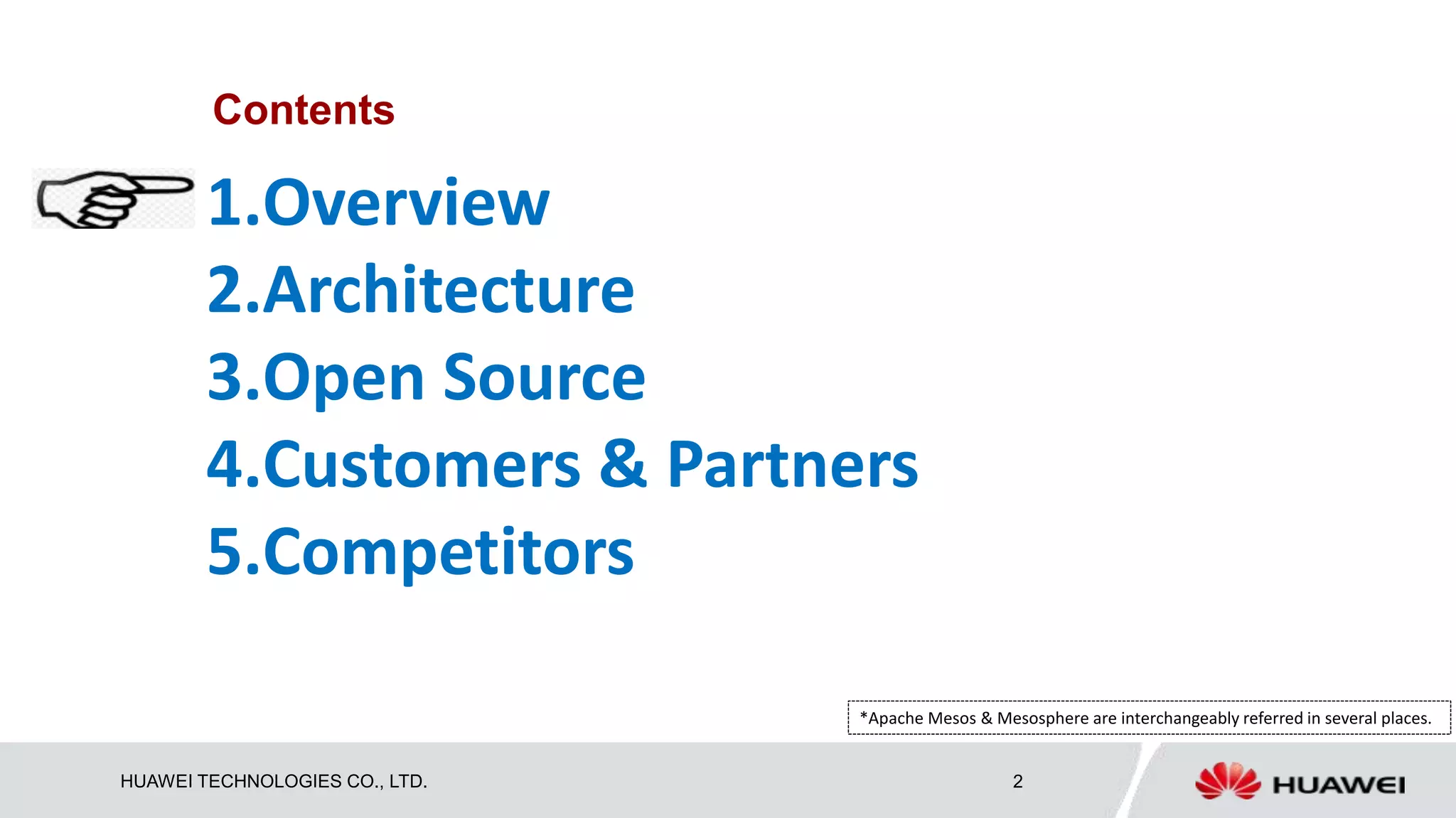 Contents

1.Overview
2.Architecture
3.Open Source
4.Customers & Partners
5.Competitors

*Apache Mesos & Mesosphere are interchangeably referred in several places.

HUAWEI TECHNOLOGIES CO., LTD.

2

HUAWEI